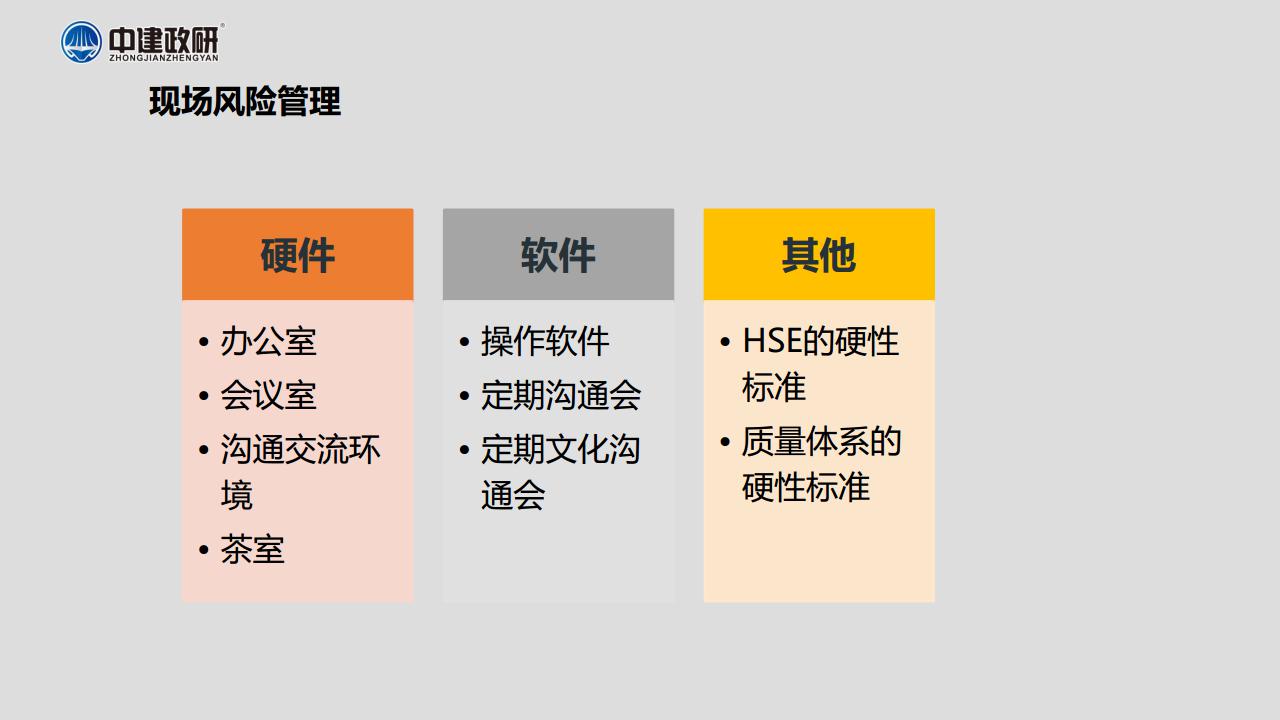 中建政研®
ZHONGJIANZHENGYAN

现场风险管理

硬件

• 办公室
• 会议室
• 沟通交流环境
• 茶室

软件

• 操作软件
• 定期沟通会
• 定期文化沟通会

其他

• HSE的硬性标准
• 质量体系的硬性标准